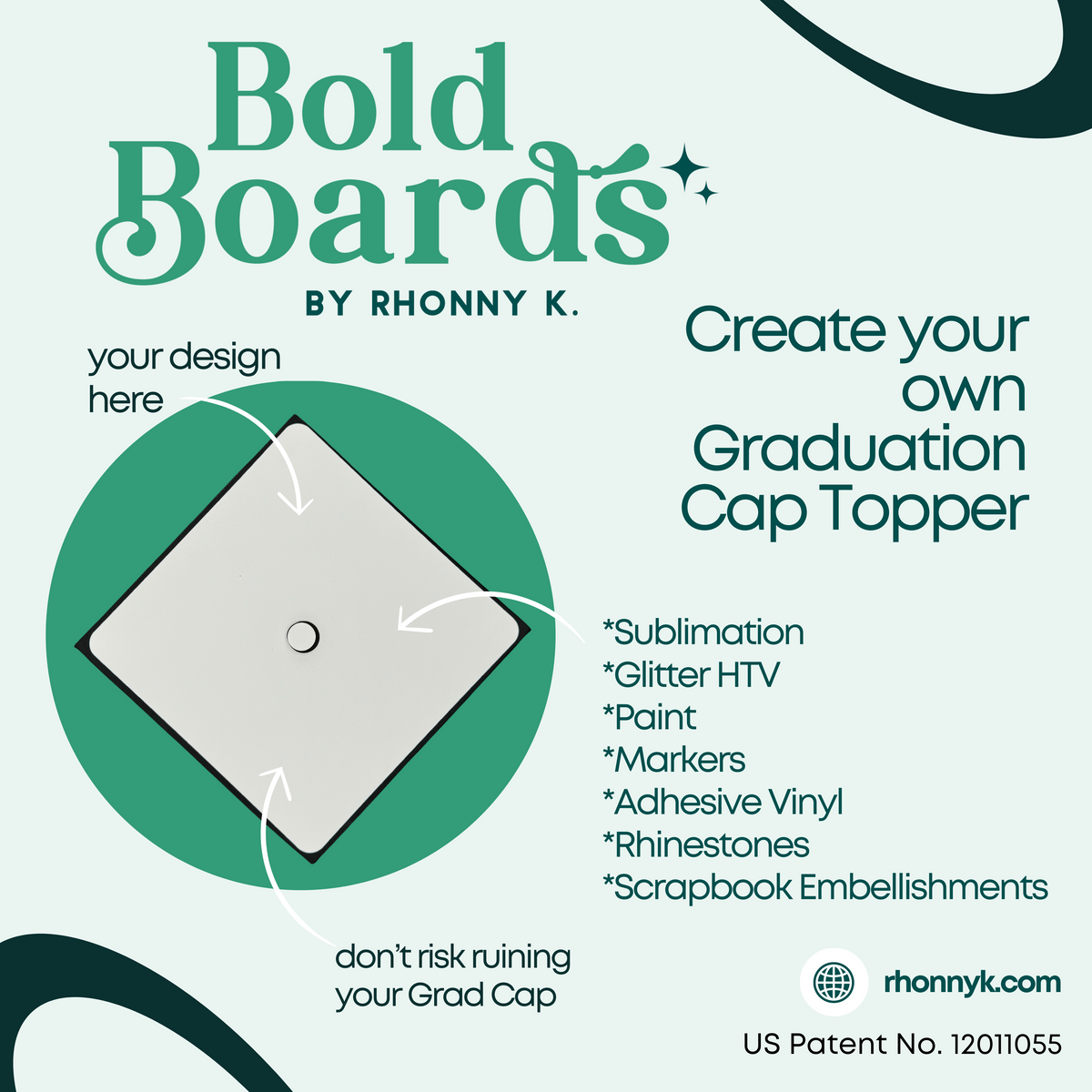 Bold Boards
BY RHONNY K.

your design here

Create your own Graduation Cap Topper

*Sublimation
*Glitter HTV
*Paint
*Markers
*Adhesive Vinyl
*Rhinestones
*Scrapbook Embellishments

don't risk ruining your Grad Cap

rhonnyk.com

US Patent No. 12011055